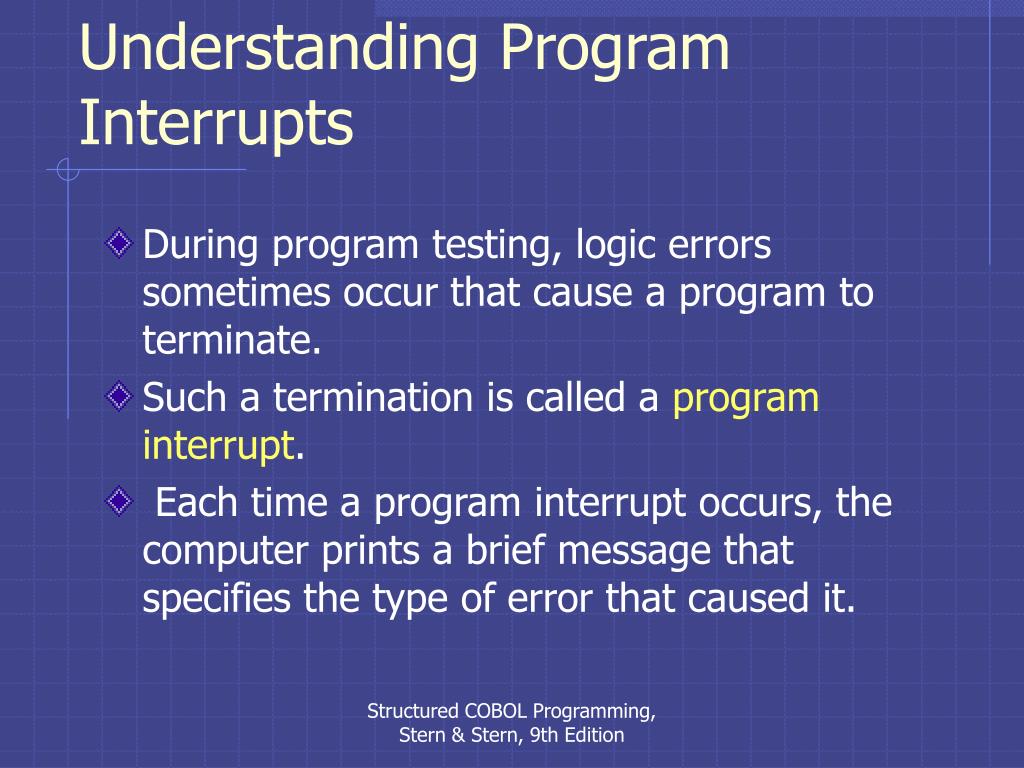 Understanding Program Interrupts

During program testing, logic errors sometimes occur that cause a program to terminate.

Such a termination is called a program interrupt.

Each time a program interrupt occurs, the computer prints a brief message that specifies the type of error that caused it.

Structured COBOL Programming, Stern & Stern, 9th Edition